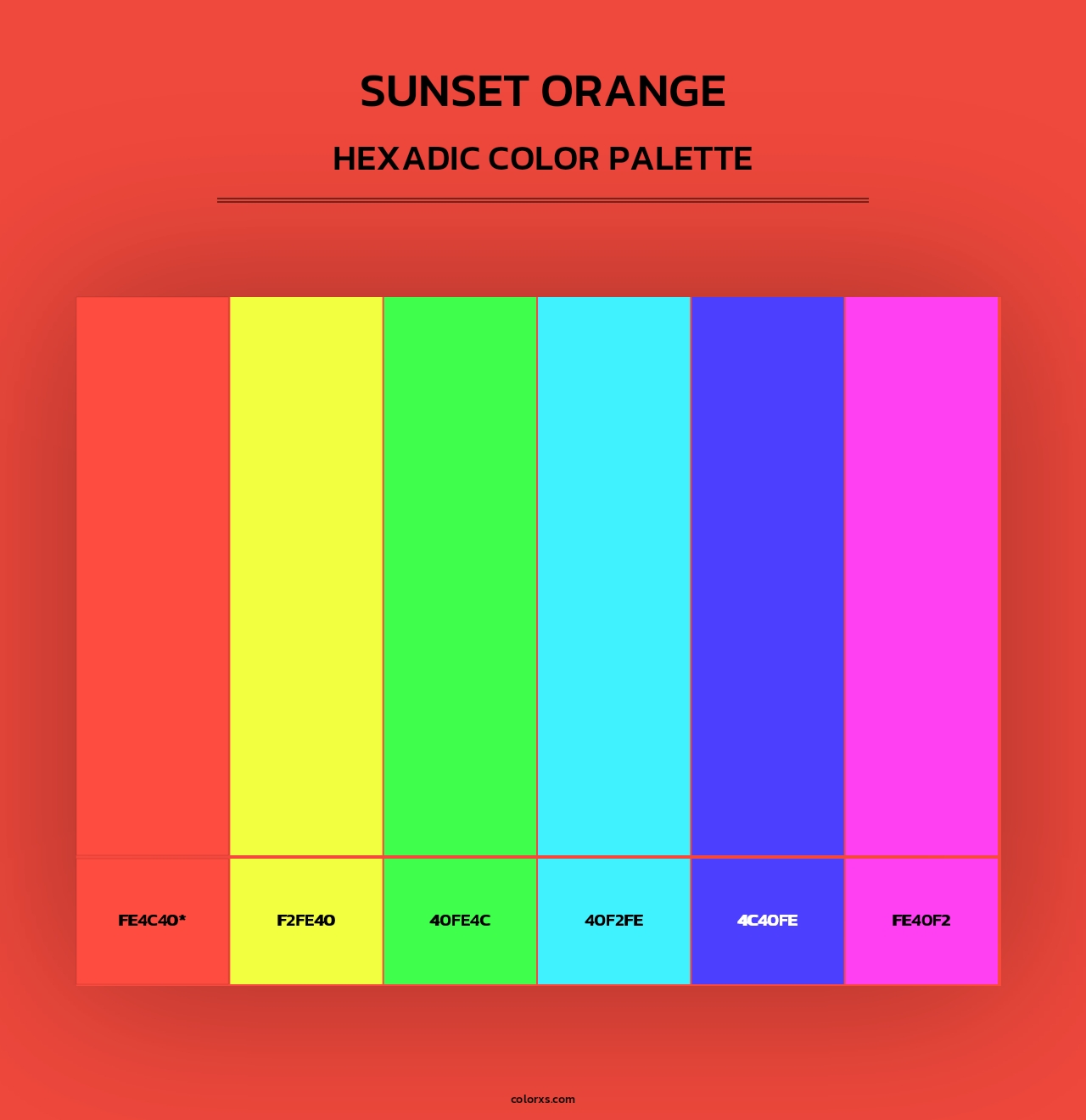 SUNSET ORANGE

HEXADIC COLOR PALETTE

FE4C40*

F2FE40

40FE4C

40F2FE

4C40FE

FE40F2

colorxs.com